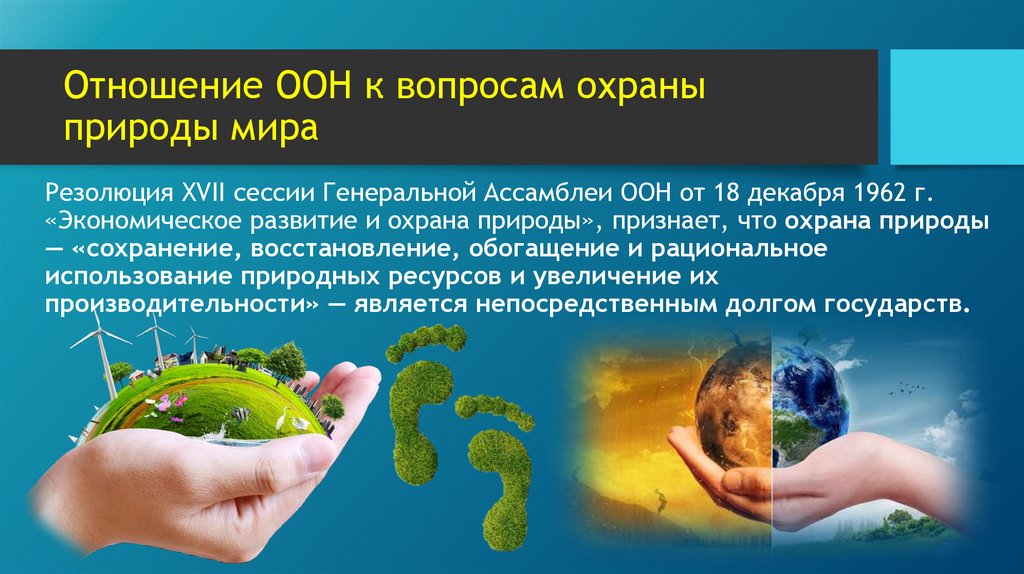 Отношение ООН к вопросам охраны природы мира

Резолюция XVII сессии Генеральной Ассамблеи ООН от 18 декабря 1962 г. «Экономическое развитие и охрана природы», признает, что охрана природы — «сохранение, восстановление, обогащение и рациональное использование природных ресурсов и увеличение их производительности» — является непосредственным долгом государств.